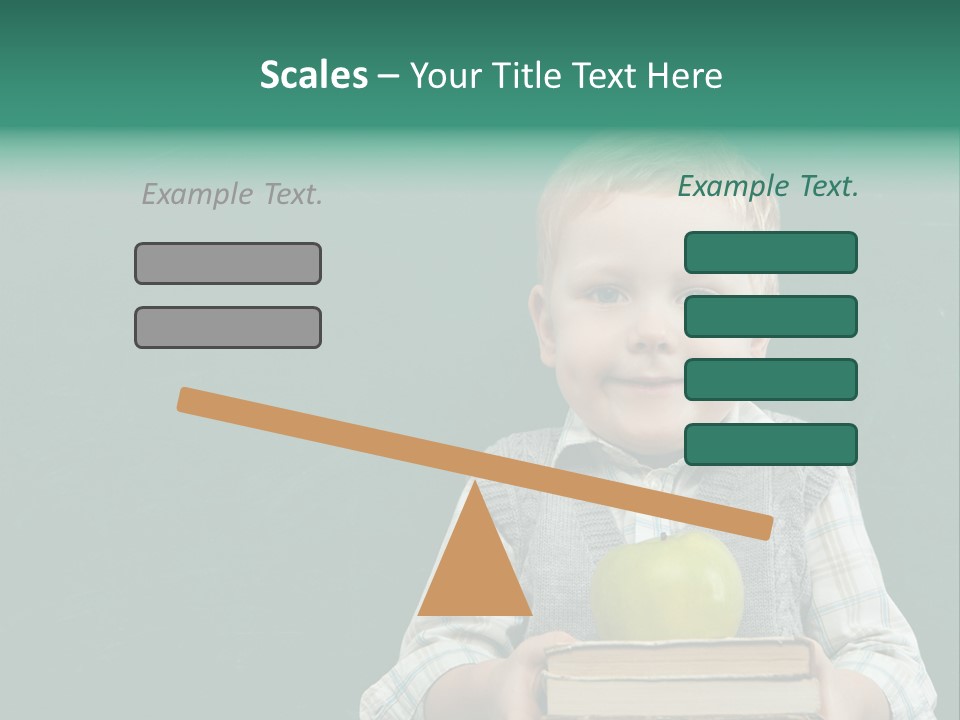 Scales – Your Title Text Here

Example Text.

Example Text.